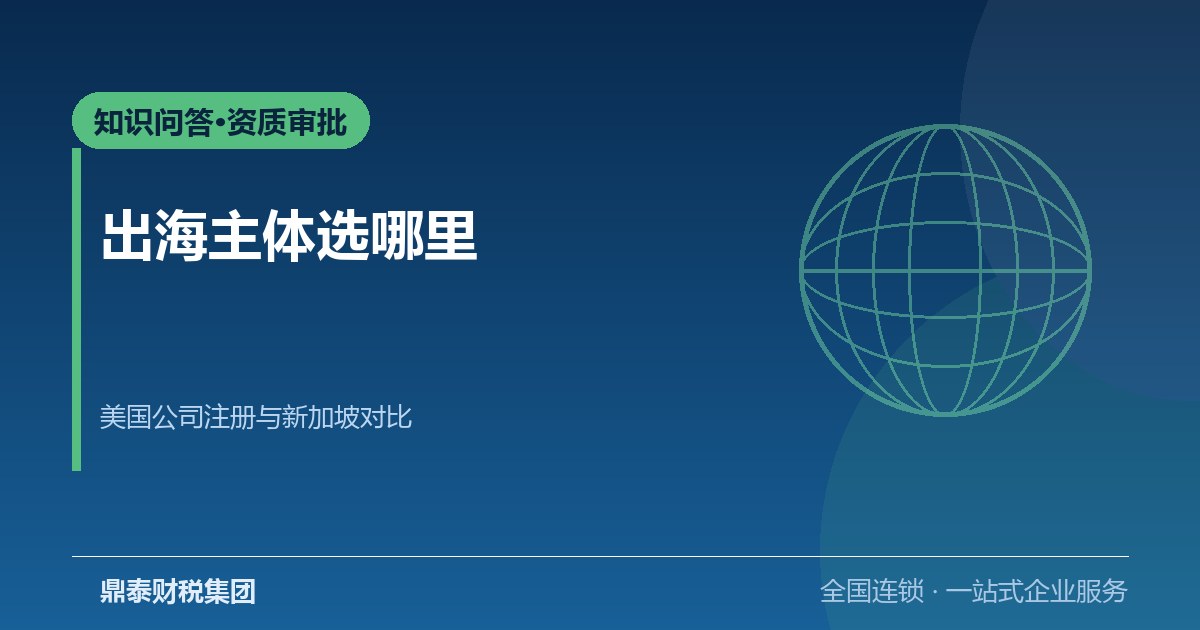 知识问答•资质审批

出海主体选哪里

美国公司注册与新加坡对比

鼎泰财税集团

全国连锁 · 一站式企业服务